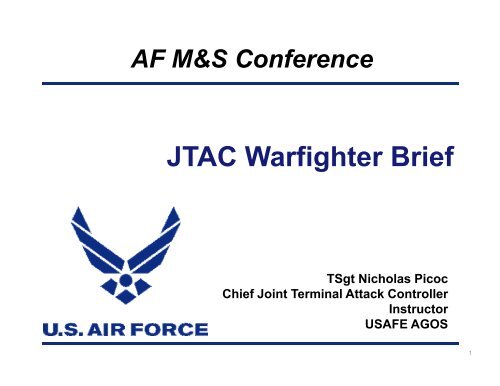 AF M&S Conference

JTAC Warfighter Brief

U.S. AIR FORCE

TSgt Nicholas Picoc
Chief Joint Terminal Attack Controller
Instructor
USAFE AGOS

1